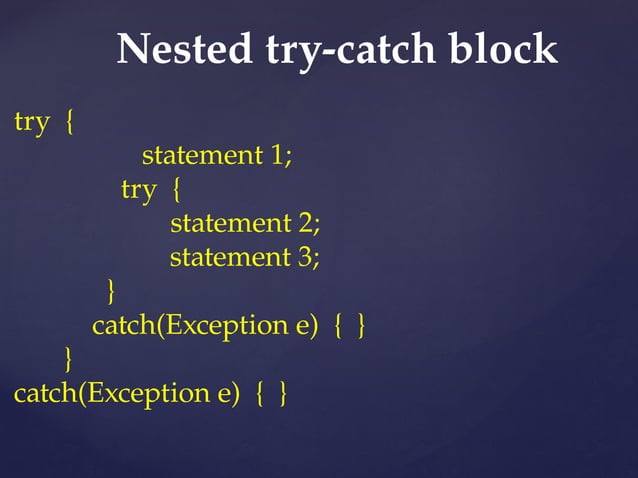 Nested try-catch block

try {
statement 1;
try {
statement 2;
statement 3;
}
catch(Exception e) { }
}
catch(Exception e) { }